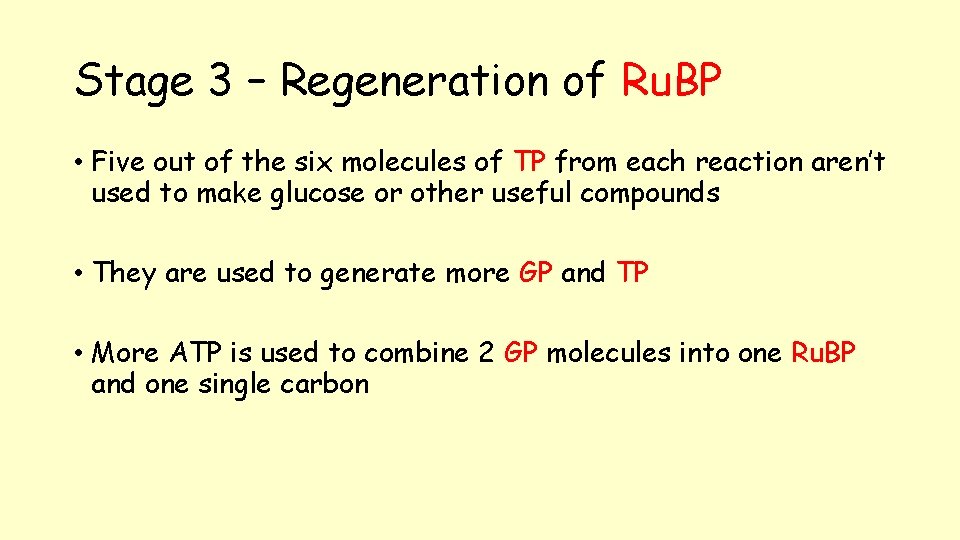 Stage 3 – Regeneration of RuBP

• Five out of the six molecules of TP from each reaction aren't used to make glucose or other useful compounds

• They are used to generate more GP and TP

• More ATP is used to combine 2 GP molecules into one RuBP and one single carbon